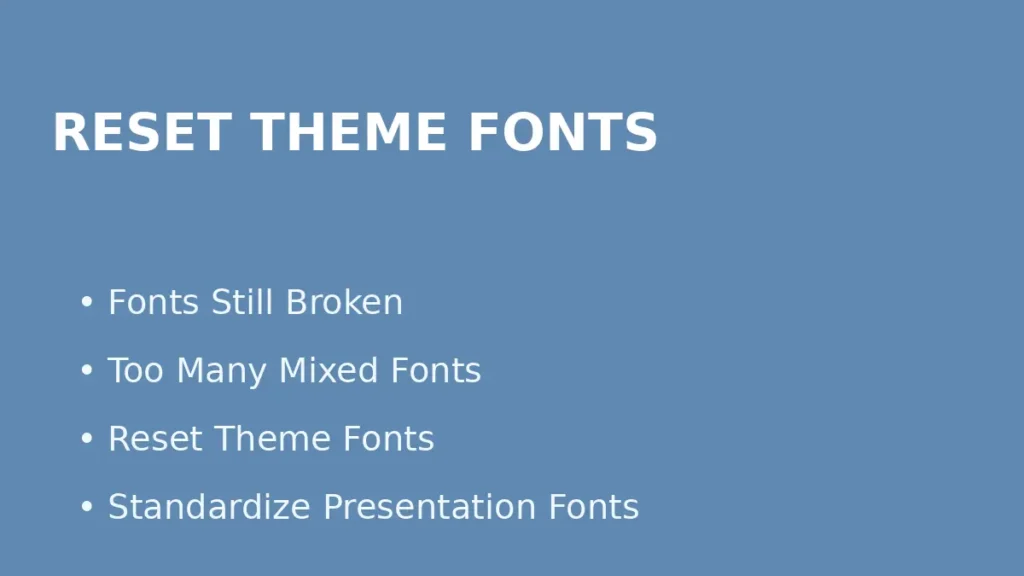 RESET THEME FONTS

• Fonts Still Broken
• Too Many Mixed Fonts
• Reset Theme Fonts
• Standardize Presentation Fonts